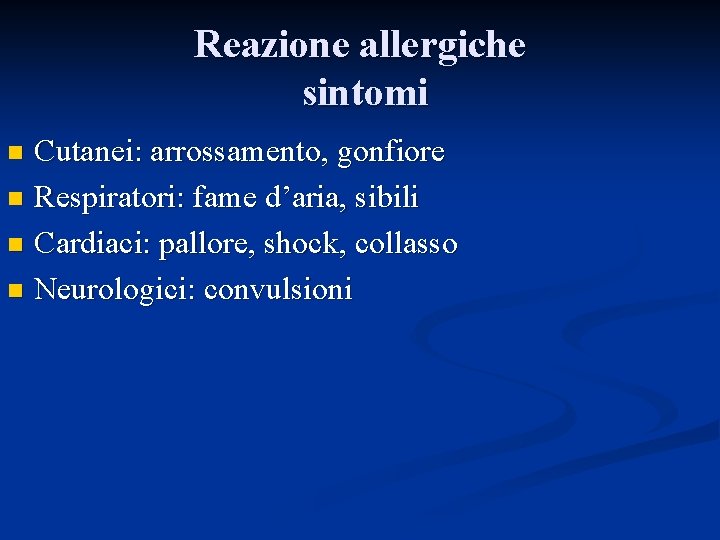 Reazione allergiche
sintomi

- Cutanei: arrossamento, gonfiore
- Respiratori: fame d’aria, sibili
- Cardiaci: pallore, shock, collasso
- Neurologici: convulsioni